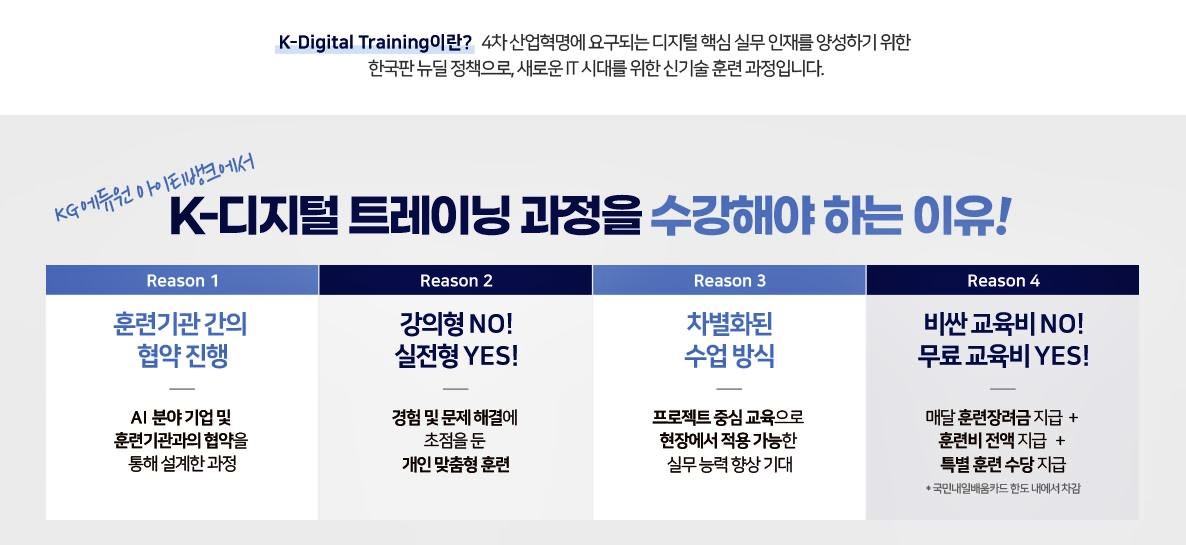 K-Digital Training이란? 4차 산업혁명에 요구되는 디지털 핵심 실무 인재를 양성하기 위한 한국판 뉴딜 정책으로, 새로운 IT 시대를 위한 신기술 훈련 과정입니다.

KG에듀원 아이티뱅크에서

K-디지털 트레이닝 과정을 수강해야 하는 이유!

Reason 1

훈련기관 간의 협약 진행

AI 분야 기업 및 훈련기관과의 협약을 통해 설계한 과정

Reason 2

강의형 NO! 실전형 YES!

경험 및 문제 해결에 초점을 둔 개인 맞춤형 훈련

Reason 3

차별화된 수업 방식

프로젝트 중심 교육으로 현장에서 적용 가능한 실무 능력 향상 기대

Reason 4

비싼 교육비 NO! 무료 교육비 YES!

매달 훈련장려금 지급 + 훈련비 전액 지급 + 특별 훈련 수당 지급

* 국민내일배움카드 한도 내에서 차감